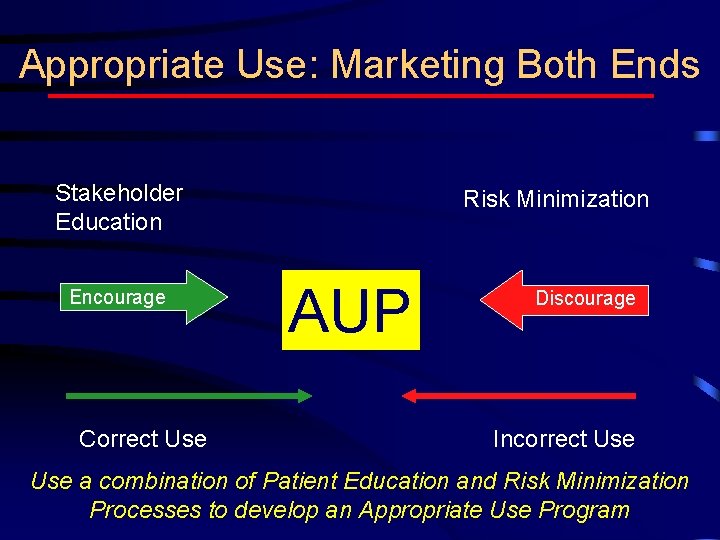 Appropriate Use: Marketing Both Ends

Stakeholder Education

Risk Minimization

Encourage

AUP

Discourage

Correct Use

Incorrect Use

Use a combination of Patient Education and Risk Minimization Processes to develop an Appropriate Use Program